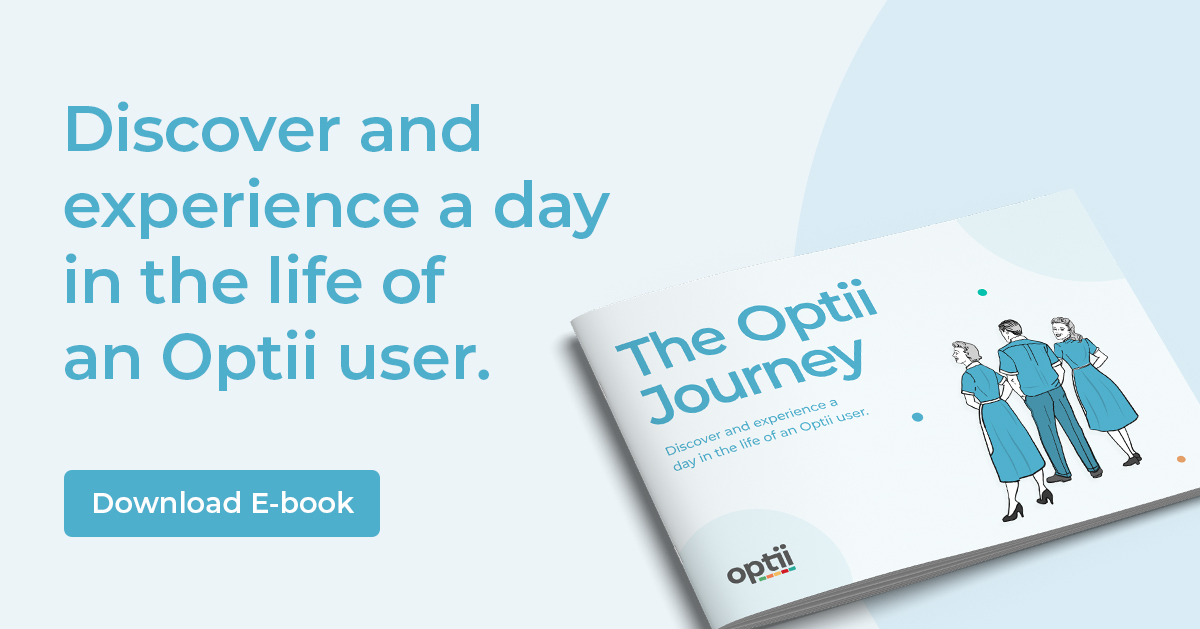 Discover and experience a day in the life of an Optii user.

Download E-book

The Optii Journey

Discover and experience a day in the life of an Optii user.

optii